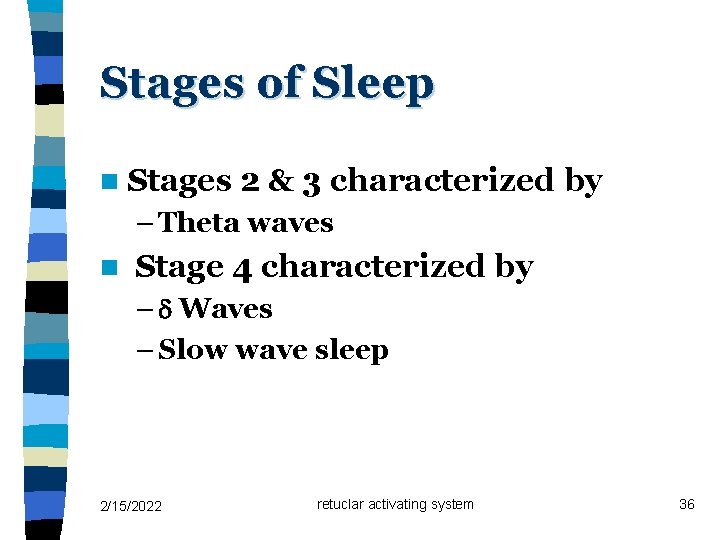 Stages of Sleep

■ Stages 2 & 3 characterized by
– Theta waves
■ Stage 4 characterized by
– $\delta$ Waves
– Slow wave sleep

2/15/2022 retuclar activating system 36